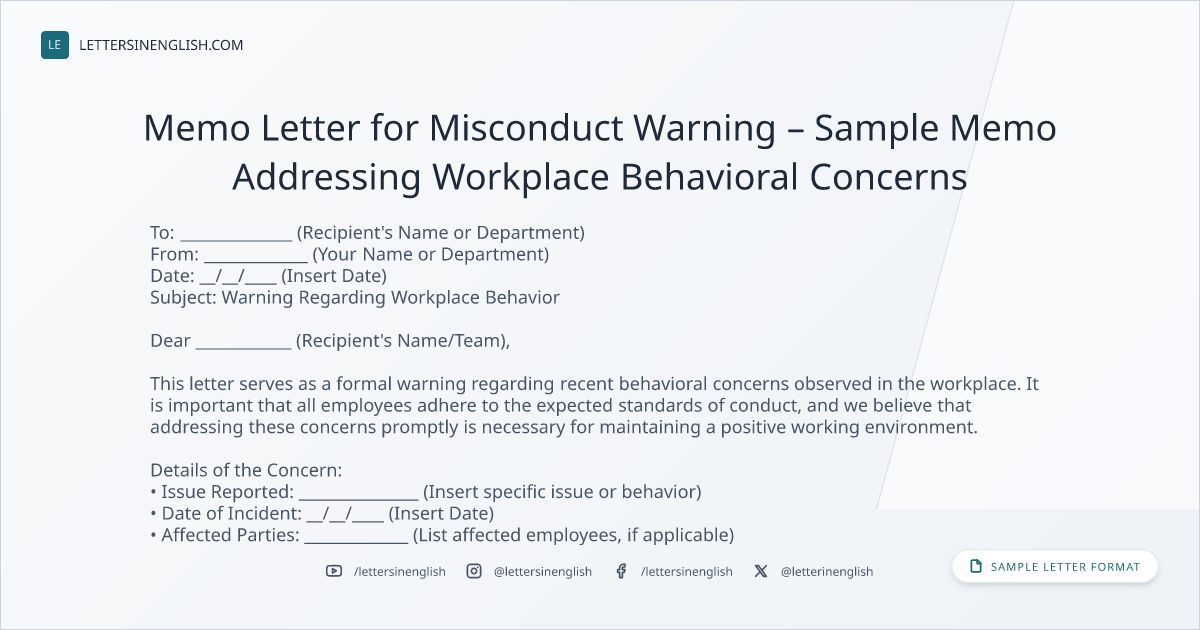 LE LETTERSINENGLISH.COM

Memo Letter for Misconduct Warning – Sample Memo Addressing Workplace Behavioral Concerns

To: ____ (Recipient's Name or Department)
From: ____ (Your Name or Department)
Date: ____/____/____ (Insert Date)
Subject: Warning Regarding Workplace Behavior

Dear ____ (Recipient's Name/Team),

This letter serves as a formal warning regarding recent behavioral concerns observed in the workplace. It is important that all employees adhere to the expected standards of conduct, and we believe that addressing these concerns promptly is necessary for maintaining a positive working environment.

Details of the Concern:
• Issue Reported: ____ (Insert specific issue or behavior)
• Date of Incident: ____/____/____ (Insert Date)
• Affected Parties: ____ (List affected employees, if applicable)

/lettersinenglish @lettersinenglish /lettersinenglish @letterinenglish

SAMPLE LETTER FORMAT